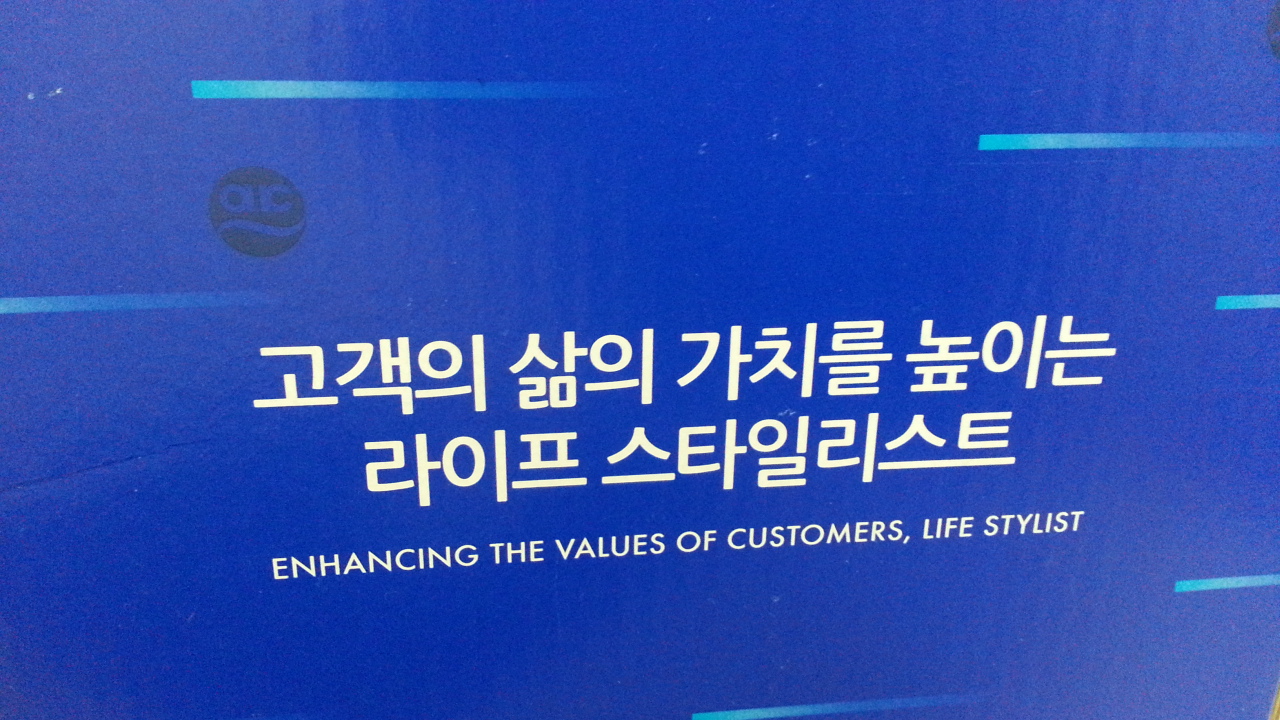 고객의 삶의 가치를 높이는
라이프 스타일리스트

ENHANCING THE VALUES OF CUSTOMERS, LIFE STYLIST